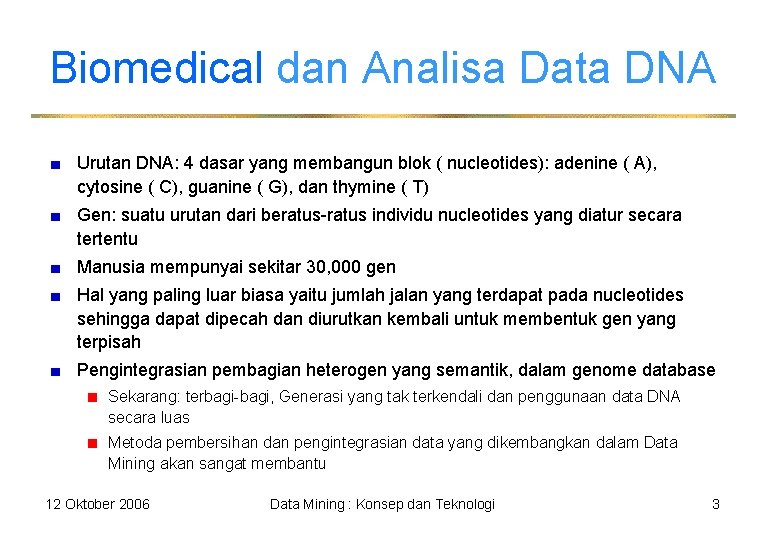 Biomedical dan Analisa Data DNA

Urutan DNA: 4 dasar yang membangun blok ( nucleotides): adenine ( A), cytosine ( C), guanine ( G), dan thymine ( T)

Gen: suatu urutan dari beratus-ratus individu nucleotides yang diatur secara tertentu

Manusia mempunyai sekitar 30,000 gen

Hal yang paling luar biasa yaitu jumlah jalan yang terdapat pada nucleotides sehingga dapat dipecah dan diurutkan kembali untuk membentuk gen yang terpisah

Pengintegrasian pembagian heterogen yang semantik, dalam genome database

Sekarang: terbagi-bagi, Generasi yang tak terkendali dan penggunaan data DNA secara luas

Metoda pembersihan dan pengintegrasian data yang dikembangkan dalam Data Mining akan sangat membantu

12 Oktober 2006

Data Mining : Konsep dan Teknologi

3